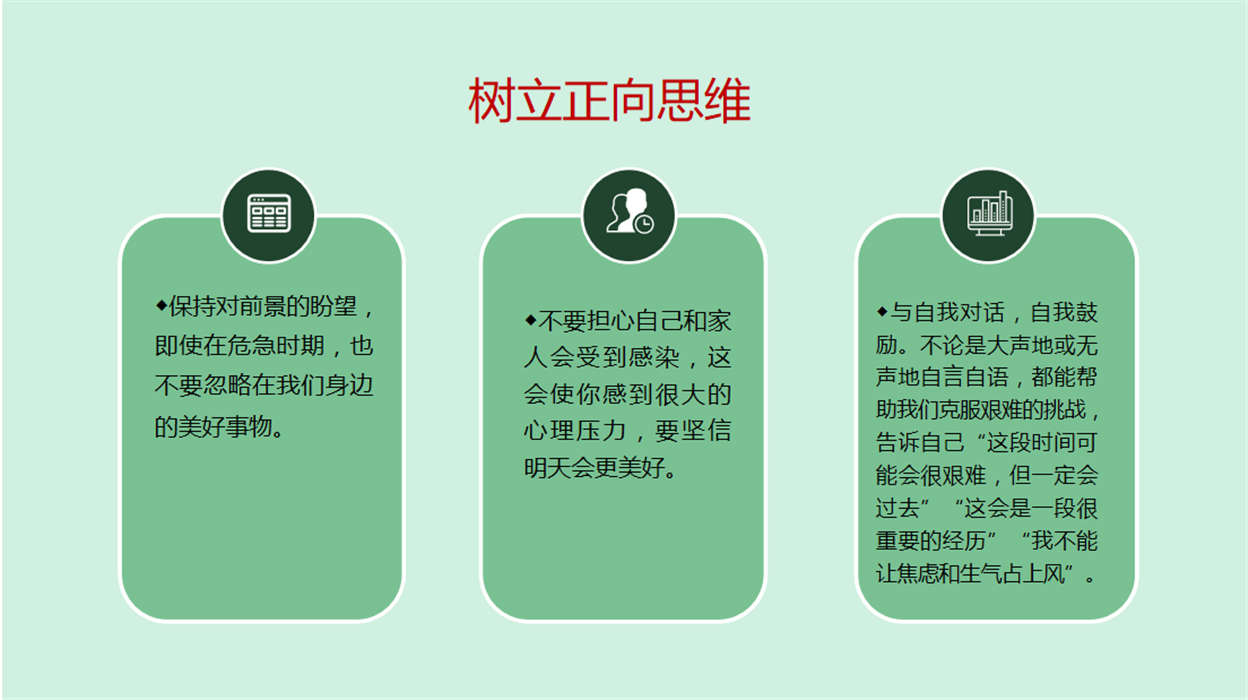 树立正向思维

◆保持对前景的盼望，即使在危急时期，也不要忽略在我们身边的美好事物。

◆不要担心自己和家人会受到感染，这会使你感到很大的心理压力，要坚信明天会更美好。

◆与自我对话，自我鼓励。不论是大声地或无声地自言自语，都能帮助我们克服艰难的挑战，告诉自己“这段时间可能会很艰难，但一定会过去”“这会是一段很重要的经历”“我不能让焦虑和生气占上风”。